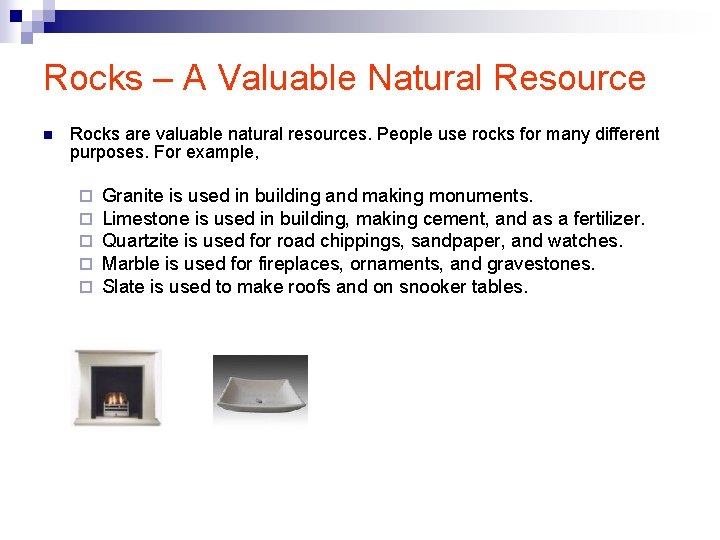 Rocks – A Valuable Natural Resource

Rocks are valuable natural resources. People use rocks for many different purposes. For example,

Granite is used in building and making monuments.
Limestone is used in building, making cement, and as a fertilizer.
Quartzite is used for road chippings, sandpaper, and watches.
Marble is used for fireplaces, ornaments, and gravestones.
Slate is used to make roofs and on snooker tables.